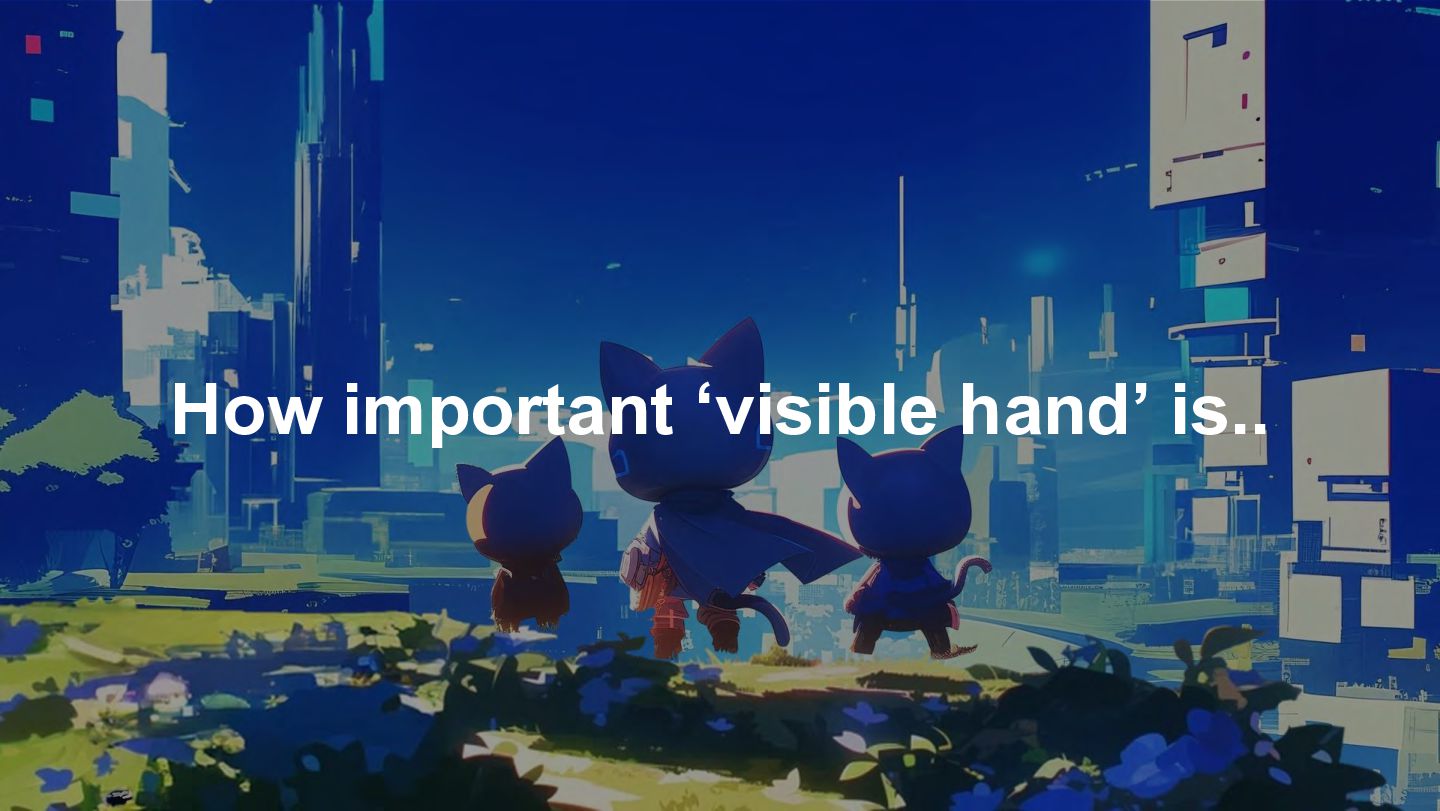 How important ‘visible hand’ is..